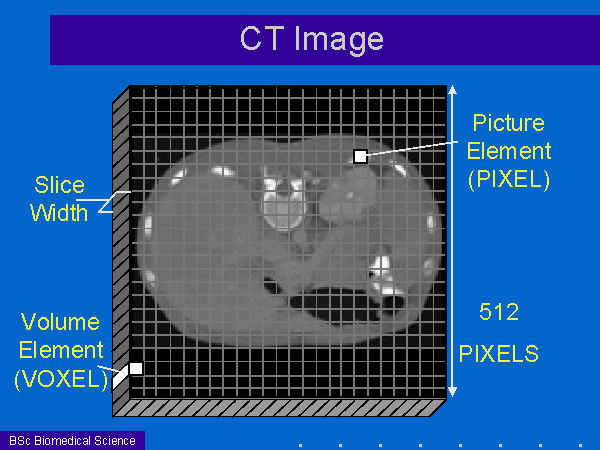 CT Image

Slice Width

Volume Element (VOXEL)

Picture Element (PIXEL)

512

PIXELS

BSc Biomedical Science